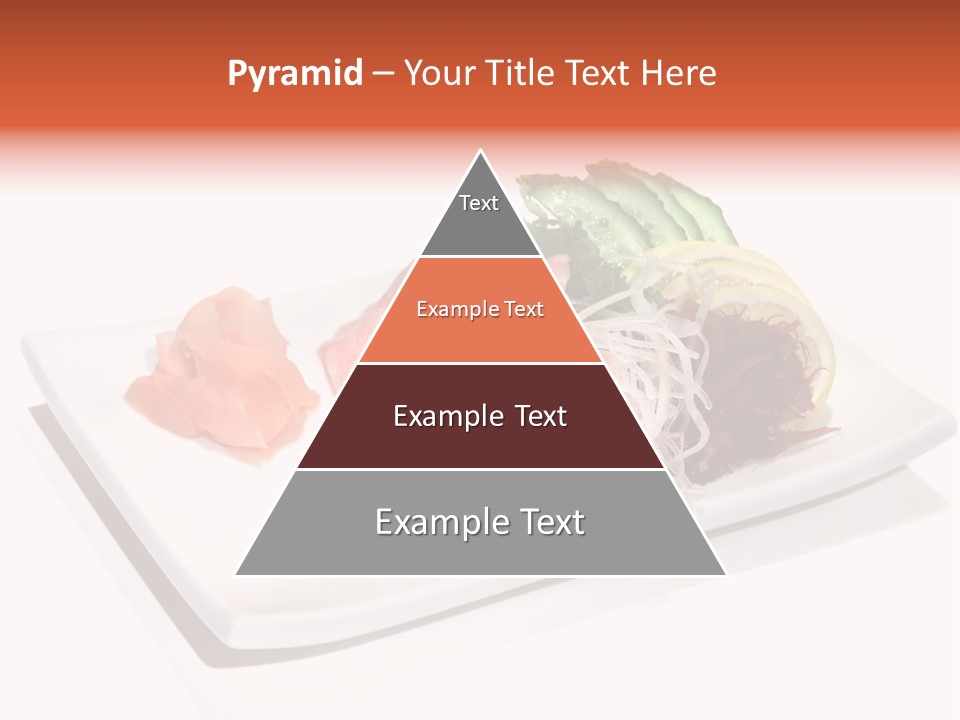 Pyramid – Your Title Text Here

Text

Example Text

Example Text

Example Text